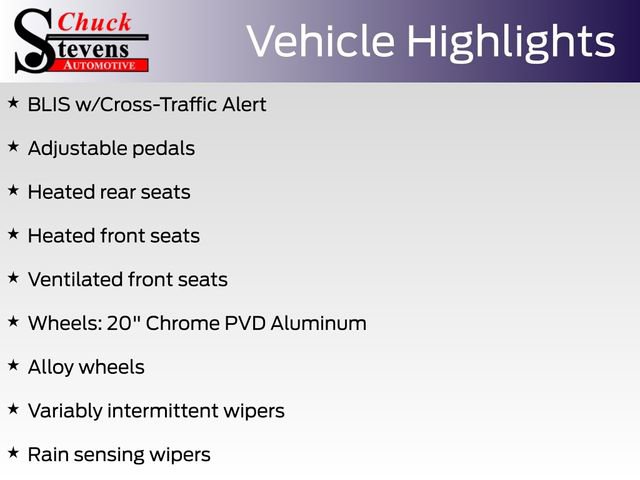 Chuck Stevens AUTOMOTIVE

Vehicle Highlights

★ BLIS w/Cross-Traffic Alert

★ Adjustable pedals

★ Heated rear seats

★ Heated front seats

★ Ventilated front seats

★ Wheels: 20" Chrome PVD Aluminum

★ Alloy wheels

★ Variably intermittent wipers

★ Rain sensing wipers